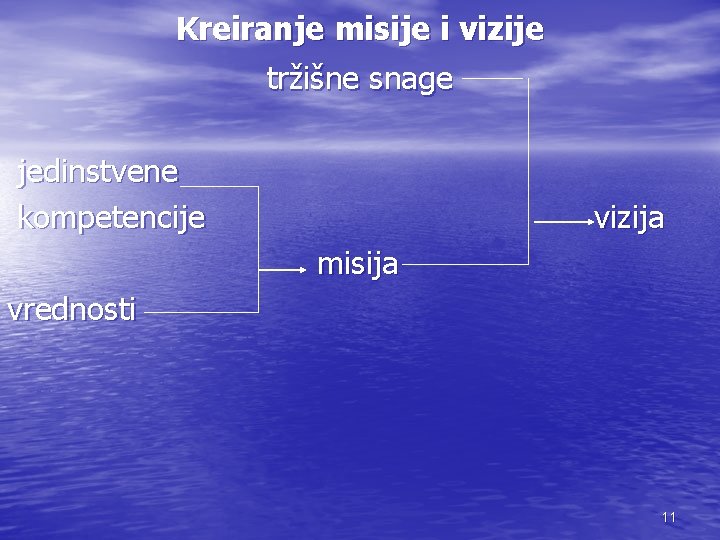 Kreiranje misije i vizije

tržišne snage

jedinstvene kompetencije

vizija

misija

vrednosti

11